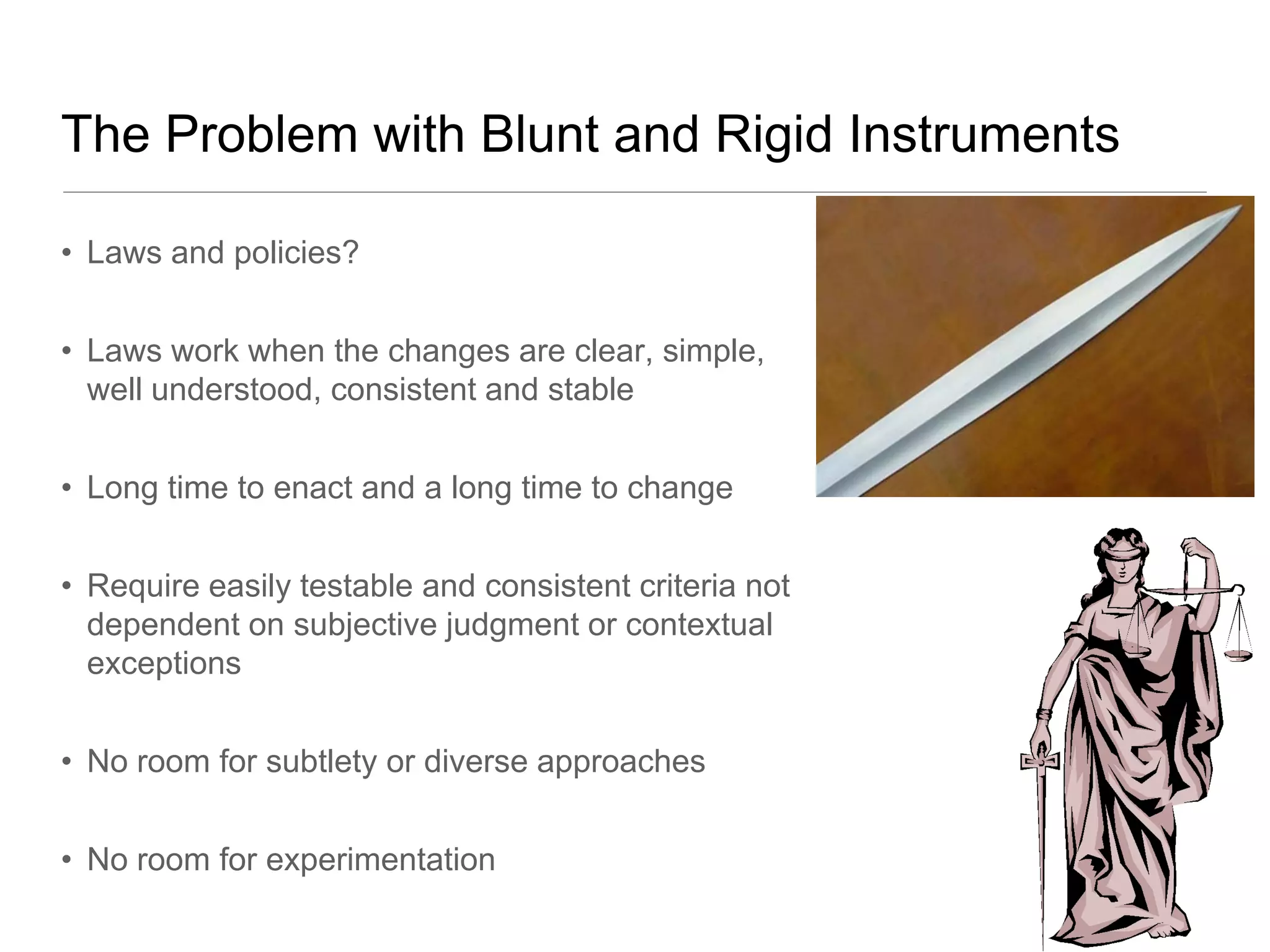 The Problem with Blunt and Rigid Instruments

• Laws and policies?

• Laws work when the changes are clear, simple, well understood, consistent and stable

• Long time to enact and a long time to change

• Require easily testable and consistent criteria not dependent on subjective judgment or contextual exceptions

• No room for subtlety or diverse approaches

• No room for experimentation